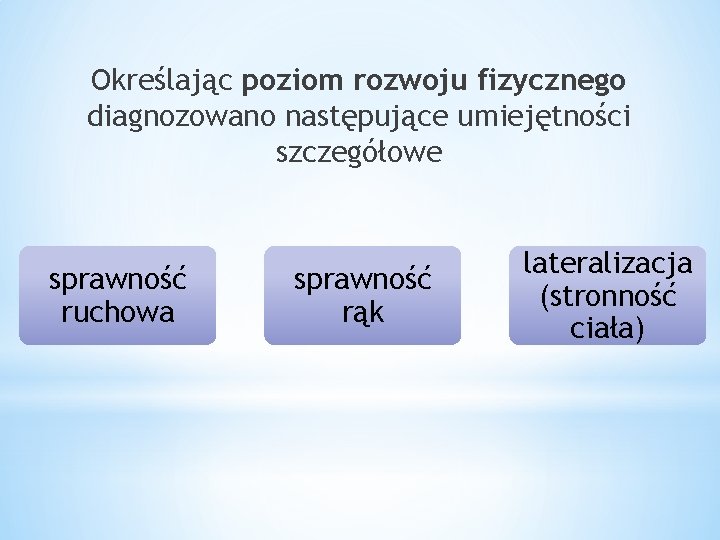 Określając poziom rozwoju fizycznego diagnozowano następujące umiejętności szczegółowe

sprawność ruchowa

sprawność rąk

lateralizacja (stronność ciała)